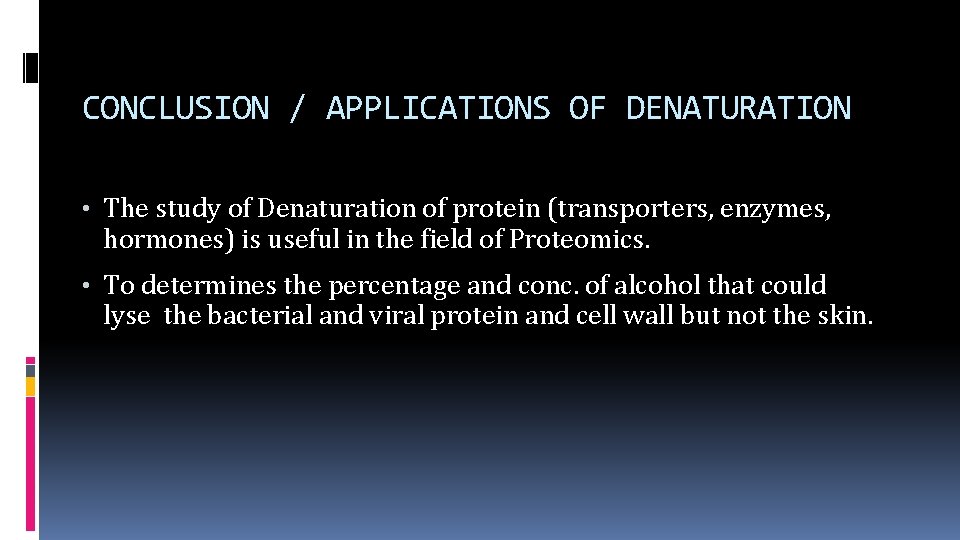 CONCLUSION / APPLICATIONS OF DENATURATION

• The study of Denaturation of protein (transporters, enzymes, hormones) is useful in the field of Proteomics.

• To determines the percentage and conc. of alcohol that could lyse the bacterial and viral protein and cell wall but not the skin.